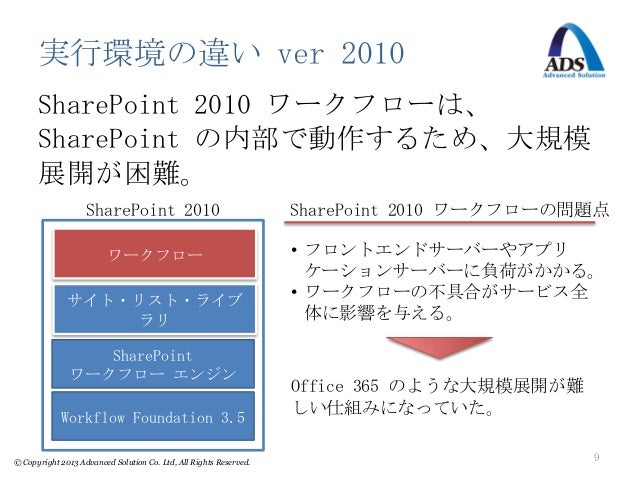 実行環境の違い ver 2010

ADS
Advanced Solution

SharePoint 2010 ワークフローは、SharePoint の内部で動作するため、大規模展開が困難。

SharePoint 2010

ワークフロー

サイト・リスト・ライブラリ

SharePoint
ワークフロー エンジン

Workflow Foundation 3.5

SharePoint 2010 ワークフローの問題点

• フロントエンドサーバーやアプリケーションサーバーに負荷がかかる。
• ワークフローの不具合がサービス全体に影響を与える。

Office 365 のような大規模展開が難しい仕組みになっていた。

© Copyright 2013 Advanced Solution Co. Ltd, All Rights Reserved.

9